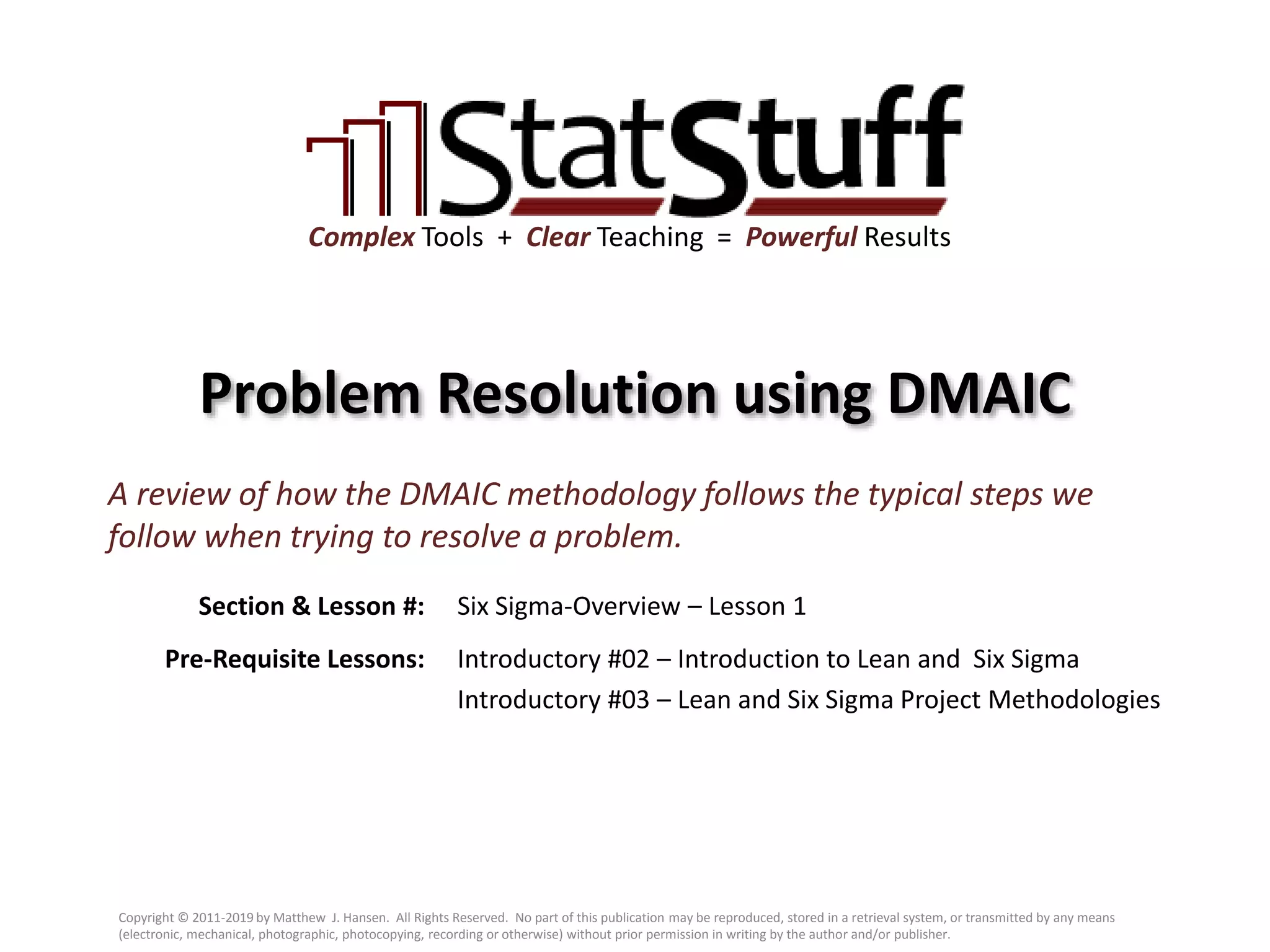 StatStuff

Complex Tools + Clear Teaching = Powerful Results

Problem Resolution using DMAIC

A review of how the DMAIC methodology follows the typical steps we follow when trying to resolve a problem.

Section & Lesson #: Six Sigma-Overview – Lesson 1

Pre-Requisite Lessons: Introductory #02 – Introduction to Lean and Six Sigma
Introductory #03 – Lean and Six Sigma Project Methodologies

Copyright © 2011-2019 by Matthew J. Hansen. All Rights Reserved. No part of this publication may be reproduced, stored in a retrieval system, or transmitted by any means (electronic, mechanical, photographic, photocopying, recording or otherwise) without prior permission in writing by the author and/or publisher.